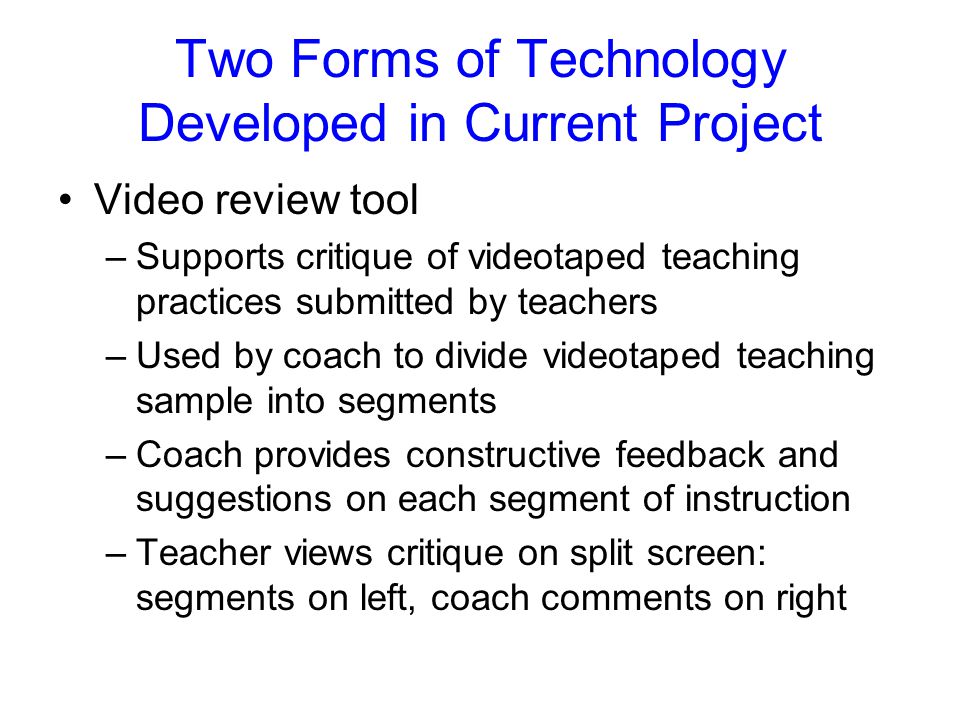 Two Forms of Technology Developed in Current Project

• Video review tool
– Supports critique of videotaped teaching practices submitted by teachers
– Used by coach to divide videotaped teaching sample into segments
– Coach provides constructive feedback and suggestions on each segment of instruction
– Teacher views critique on split screen: segments on left, coach comments on right